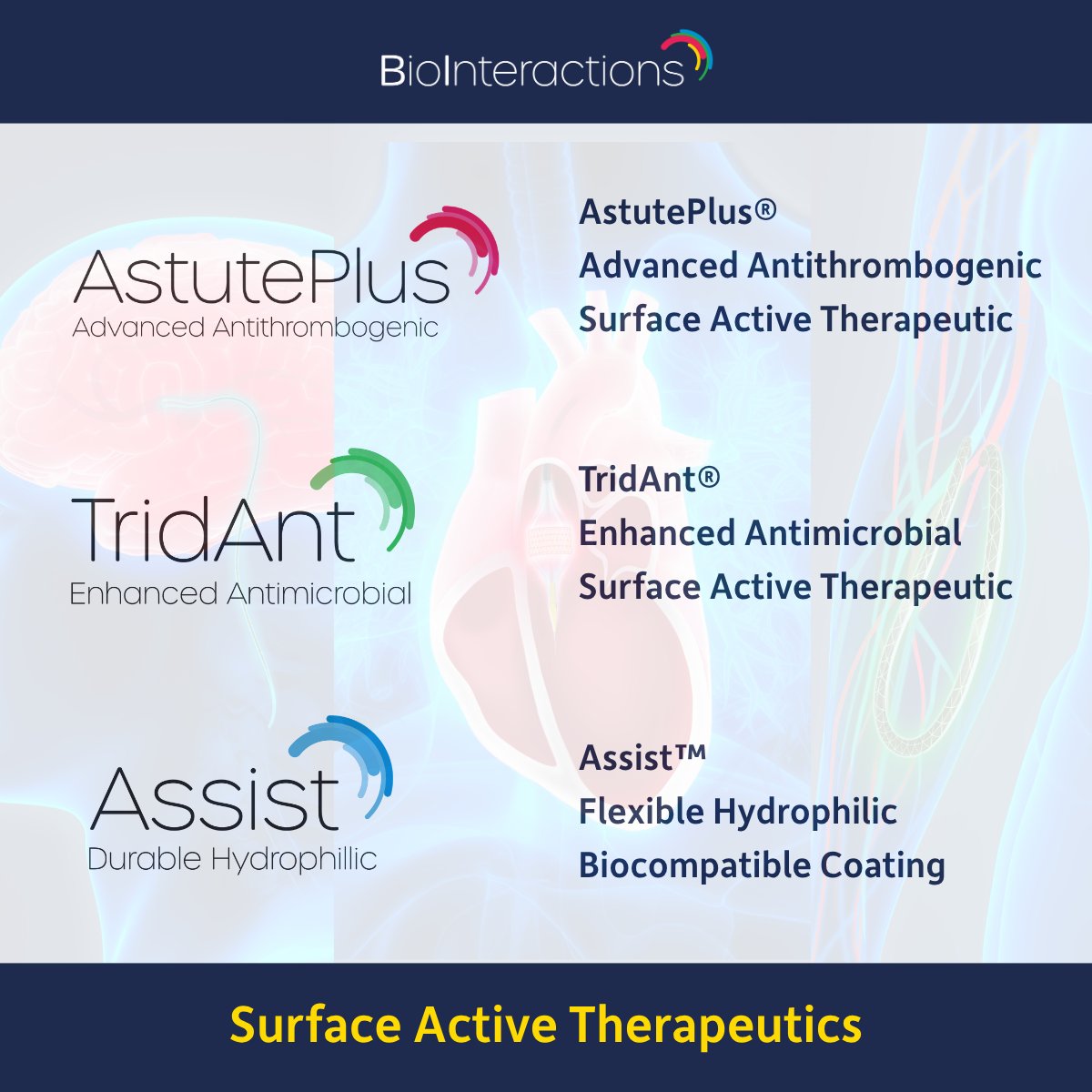 BioInteractions

AstutePlus
Advanced Antithrombogenic

AstutePlus®
Advanced Antithrombogenic
Surface Active Therapeutic

TridAnt
Enhanced Antimicrobial

TridAnt®
Enhanced Antimicrobial
Surface Active Therapeutic

Assist
Durable Hydrophillic

Assist™
Flexible Hydrophilic
Biocompatible Coating

Surface Active Therapeutics